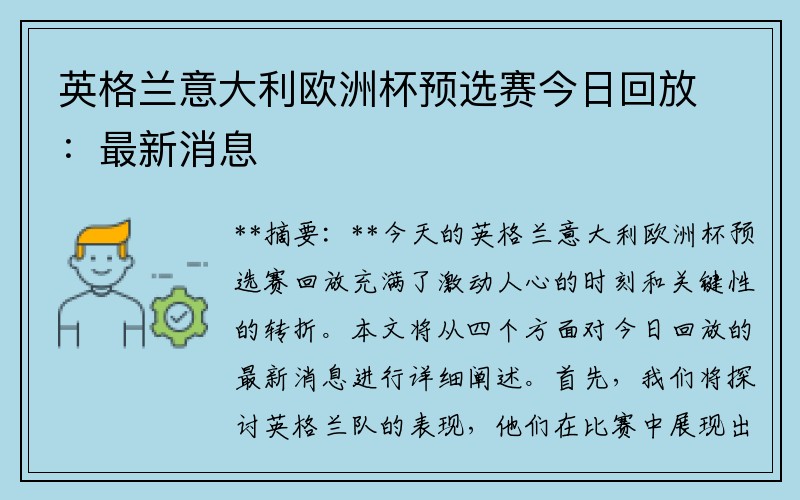 英格兰意大利欧洲杯预选赛今日回放：最新消息

**摘要：**今天的英格兰意大利欧洲杯预选赛回放充满了激动人心的时刻和关键性的转折。本文将从四个方面对今日回放的最新消息进行详细阐述。首先，我们将探讨英格兰队的表现，他们在比赛中展现出